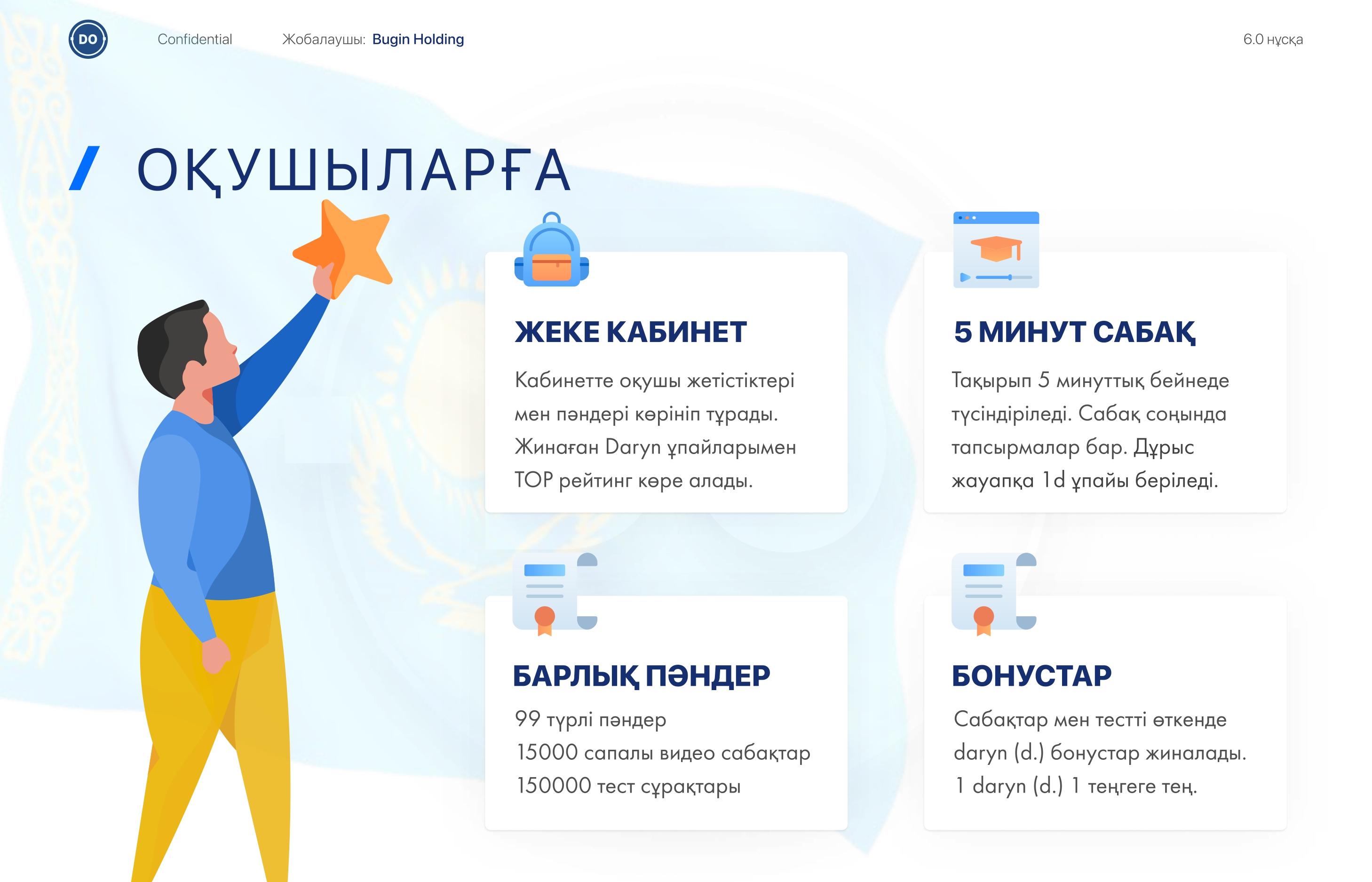 DO

Confidential

Жобалаушы: Bugin Holding

6.0 нұсқа

/ ОҚУШЫЛАРҒА

ЖЕКЕ КАБИНЕТ

Кабинетте оқушы жетістіктері мен пәндері көрініп тұрады. Жинаған Daryn ұпайларымен TOP рейтинг көре алады.

5 МИНУТ САБАҚ

Тақырып 5 минуттық бейнеде түсіндіріледі. Сабақ соңында тапсырмалар бар. Дұрыс жауапқа 1d ұпайы беріледі.

БАРЛЫҚ ПӘНДЕР

99 түрлі пәндер
15000 сапалы видео сабақтар
150000 тест сұрақтары

БОНУСТАР

Сабақтар мен тестті өткенде daryn (d.) бонустар жиналады. 1 daryn (d.) 1 теңгеге тең.